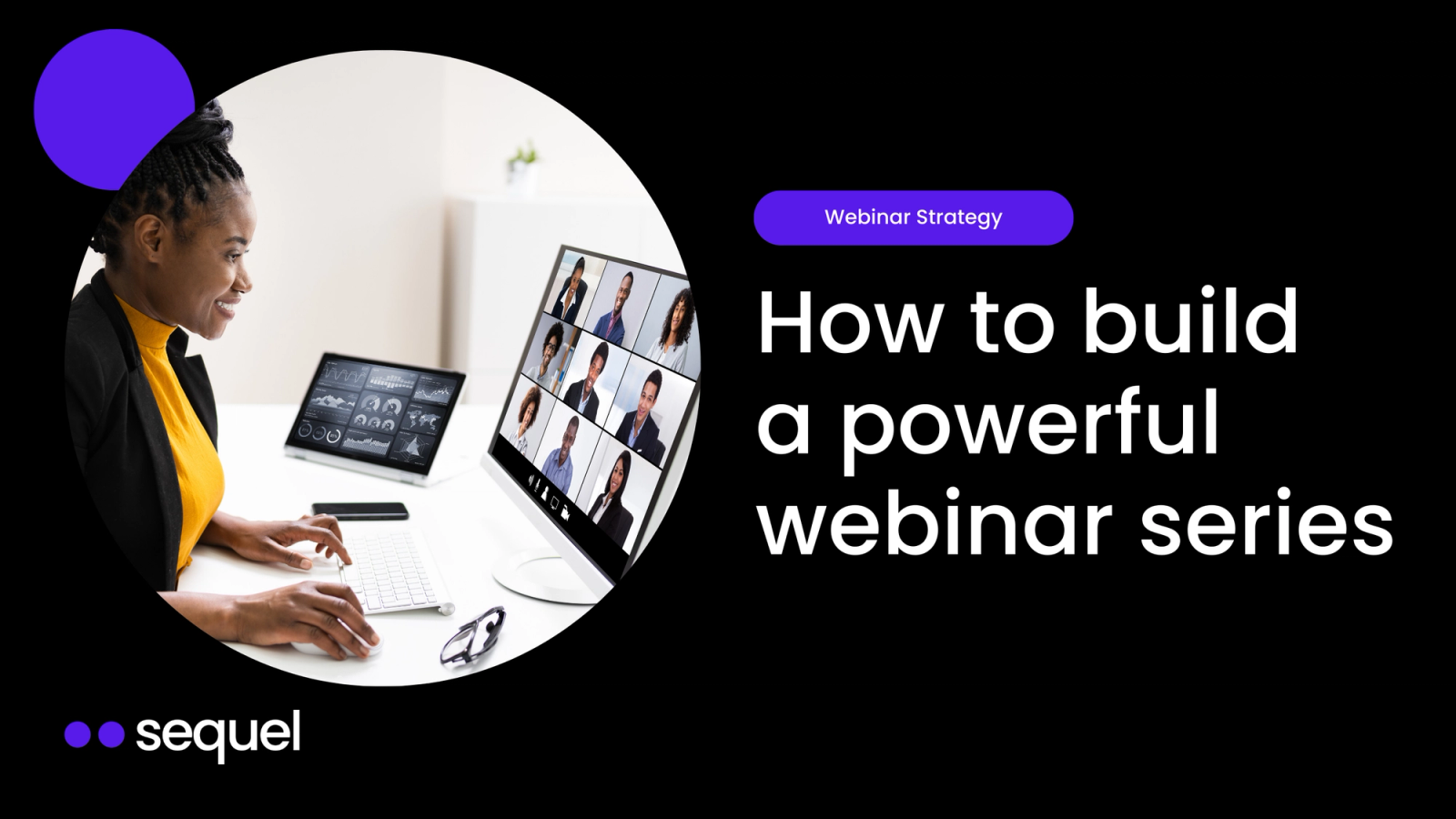 Webinar Strategy

How to build a powerful webinar series

sequel